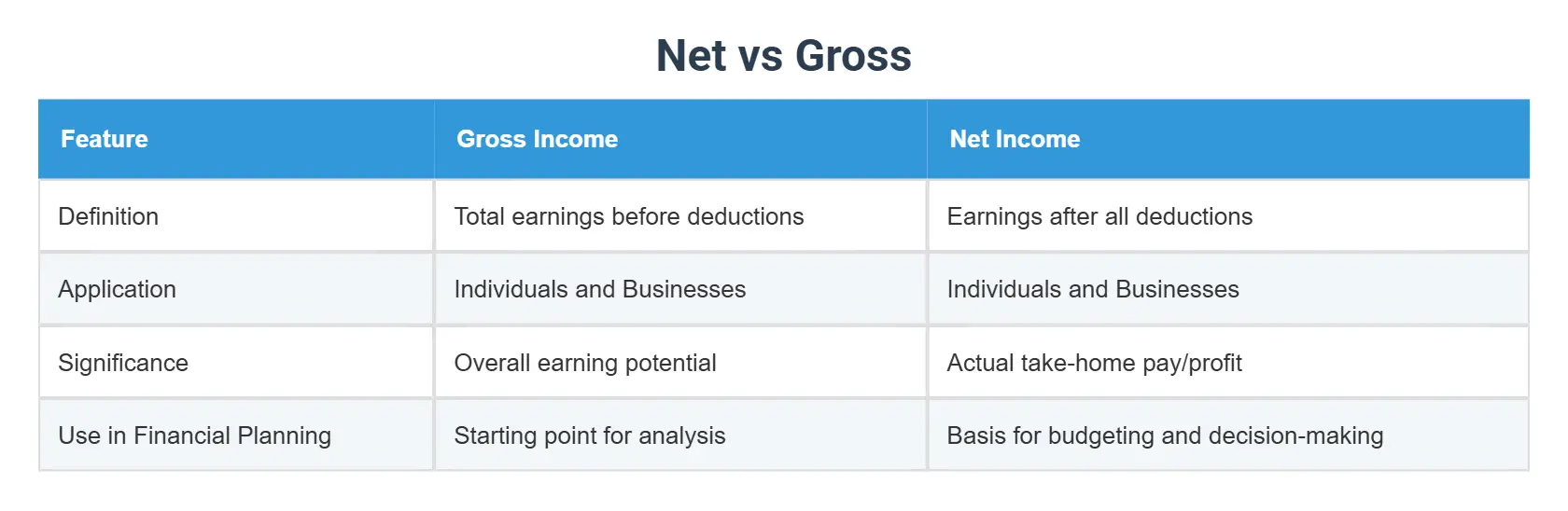 Net vs Gross

| Feature | Gross Income | Net Income |
|---|---|---|
| Definition | Total earnings before deductions | Earnings after all deductions |
| Application | Individuals and Businesses | Individuals and Businesses |
| Significance | Overall earning potential | Actual take-home pay/profit |
| Use in Financial Planning | Starting point for analysis | Basis for budgeting and decision-making |